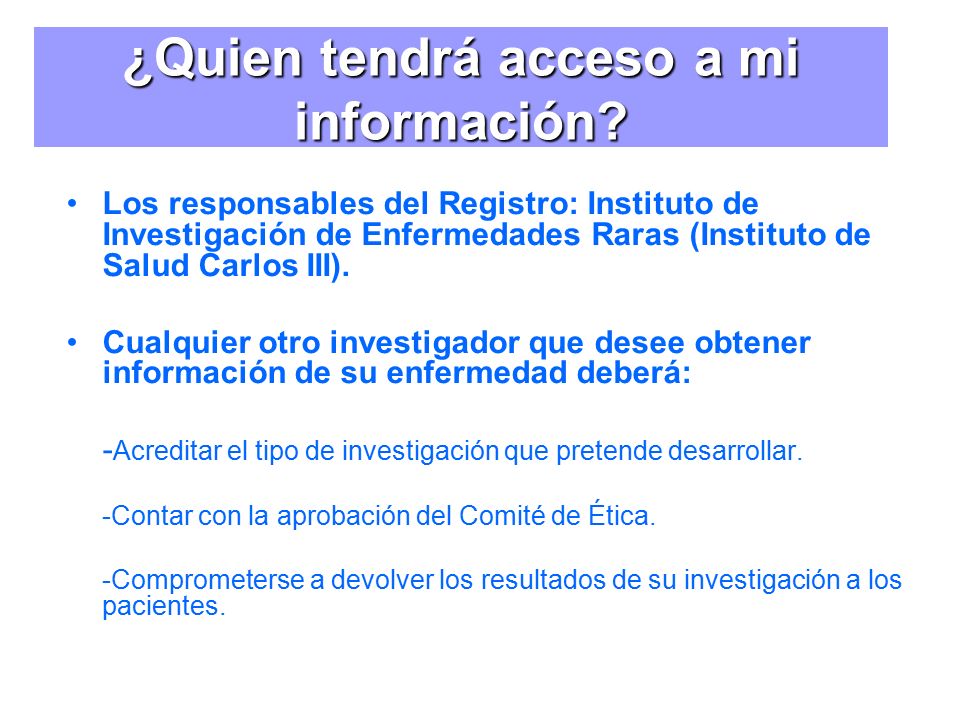 ¿Quien tendrá acceso a mi información?

• Los responsables del Registro: Instituto de Investigación de Enfermedades Raras (Instituto de Salud Carlos III).

• Cualquier otro investigador que desee obtener información de su enfermedad deberá:

-Acreditar el tipo de investigación que pretende desarrollar.

-Contar con la aprobación del Comité de Ética.

-Comprometerse a devolver los resultados de su investigación a los pacientes.